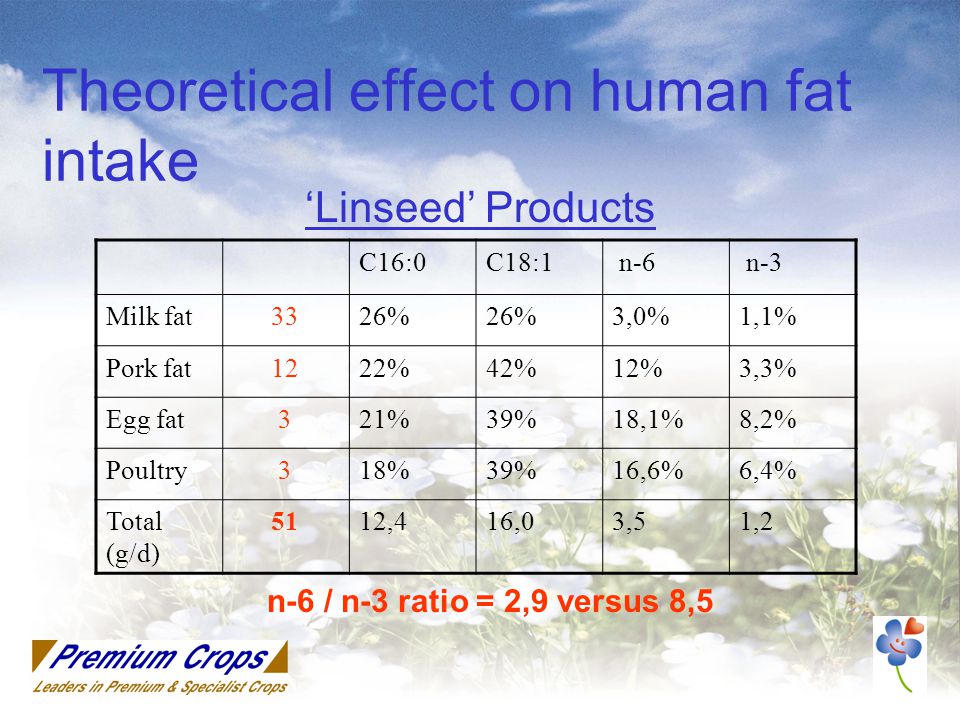 Theoretical effect on human fat intake

‘Linseed’ Products

| | | C16:0 | C18:1 | n-6 | n-3 |
|---|---|---|---|---|---|
| Milk fat | 33 | 26% | 26% | 3,0% | 1,1% |
| Pork fat | 12 | 22% | 42% | 12% | 3,3% |
| Egg fat | 3 | 21% | 39% | 18,1% | 8,2% |
| Poultry | 3 | 18% | 39% | 16,6% | 6,4% |
| Total (g/d) | 51 | 12,4 | 16,0 | 3,5 | 1,2 |

n-6 / n-3 ratio = 2,9 versus 8,5

Premium Crops
Leaders in Premium & Specialist Crops